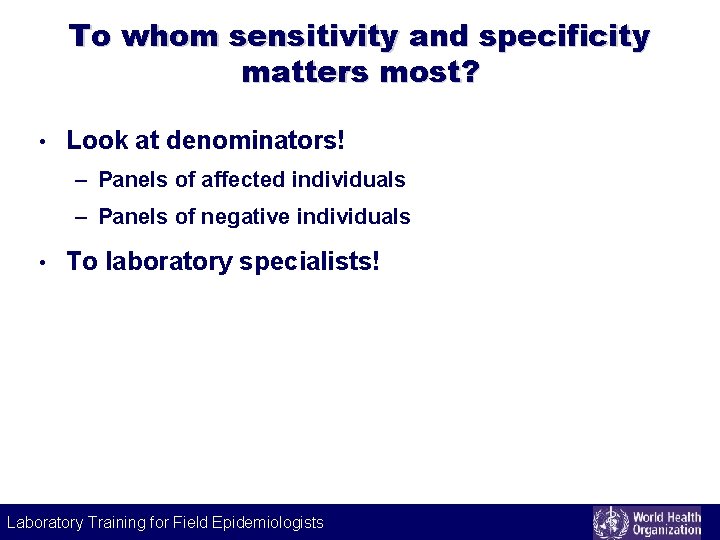 To whom sensitivity and specificity matters most?

• Look at denominators!
– Panels of affected individuals
– Panels of negative individuals
• To laboratory specialists!

Laboratory Training for Field Epidemiologists

World Health Organization